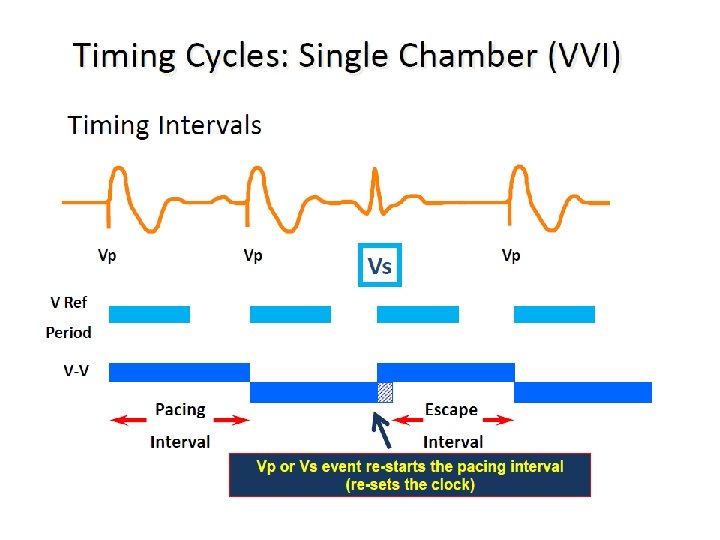 Timing Cycles: Single Chamber (VVI)

Timing Intervals

Vp

Vp

Vs

Vp

V Ref Period

V-V

Pacing Interval

Escape Interval

Vp or Vs event re-starts the pacing interval (re-sets the clock)